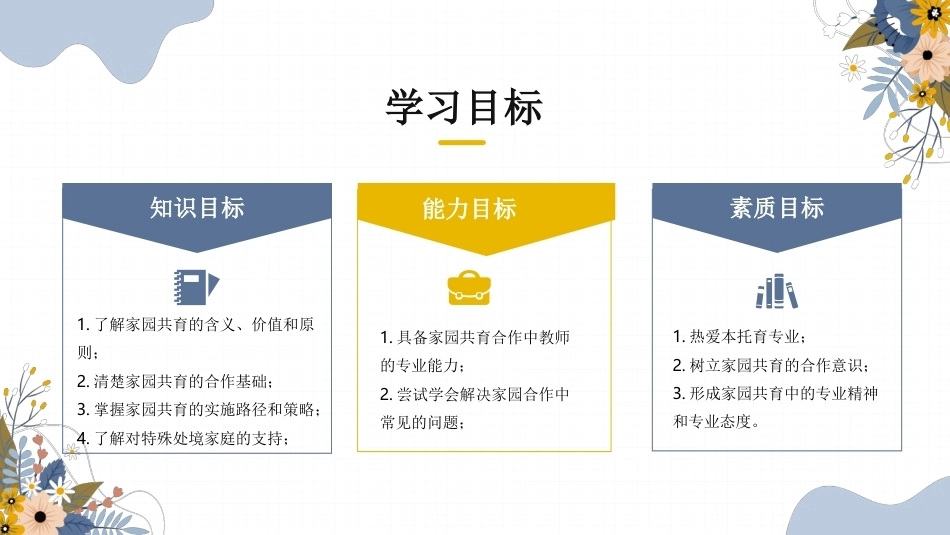 学习目标

知识目标

1. 了解家园共育的含义、价值和原则；
2. 清楚家园共育的合作基础；
3. 掌握家园共育的实施路径和策略；
4. 了解对特殊处境家庭的支持；

能力目标

1. 具备家园共育合作中教师的专业能力；
2. 尝试学会解决家园合作中常见的问题；

素质目标

1. 热爱本托育专业；
2. 树立家园共育的合作意识；
3. 形成家园共育中的专业精神和专业态度。